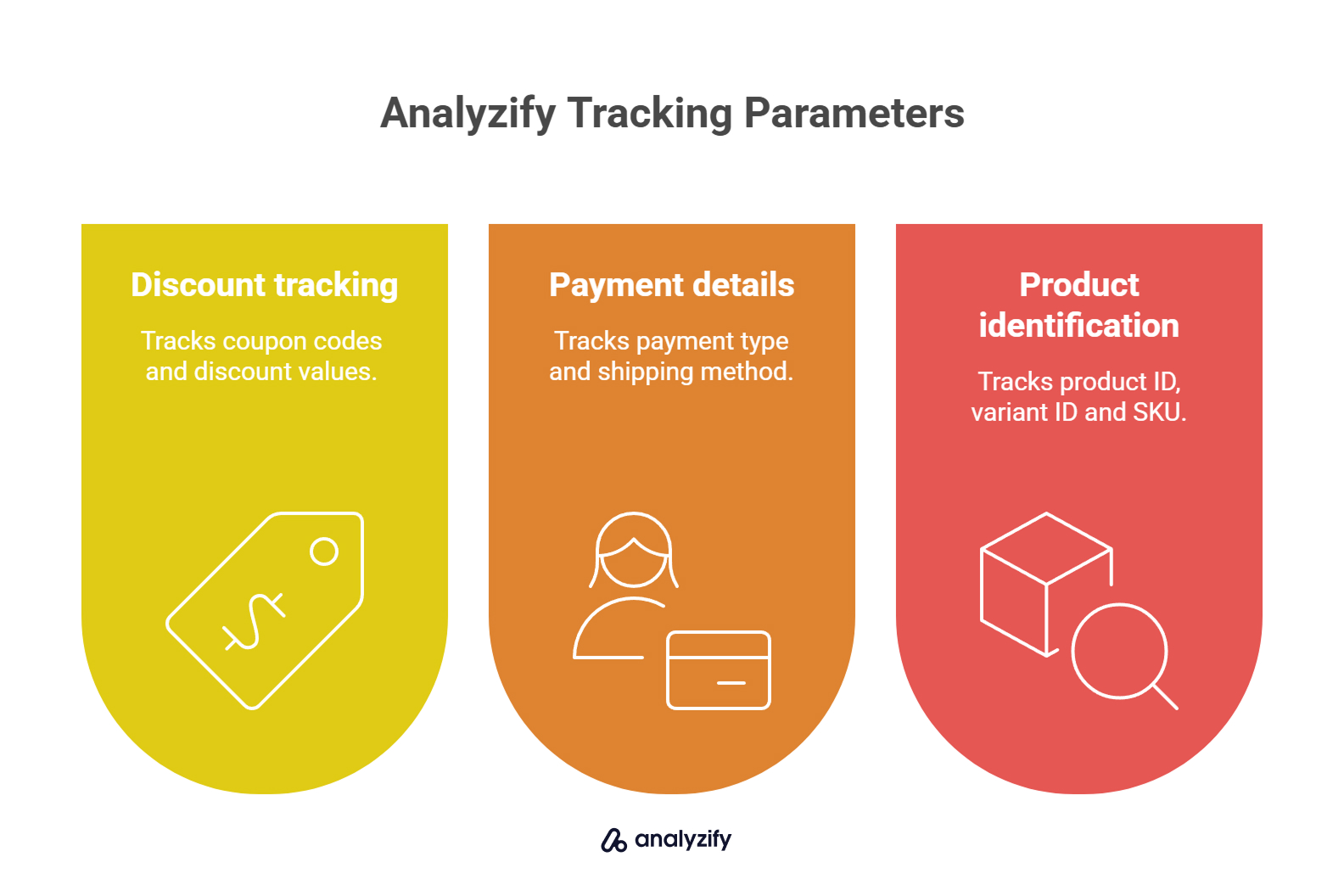 Analyzify Tracking Parameters

Discount tracking

Tracks coupon codes and discount values.

Payment details

Tracks payment type and shipping method.

Product identification

Tracks product ID, variant ID and SKU.

analyzify